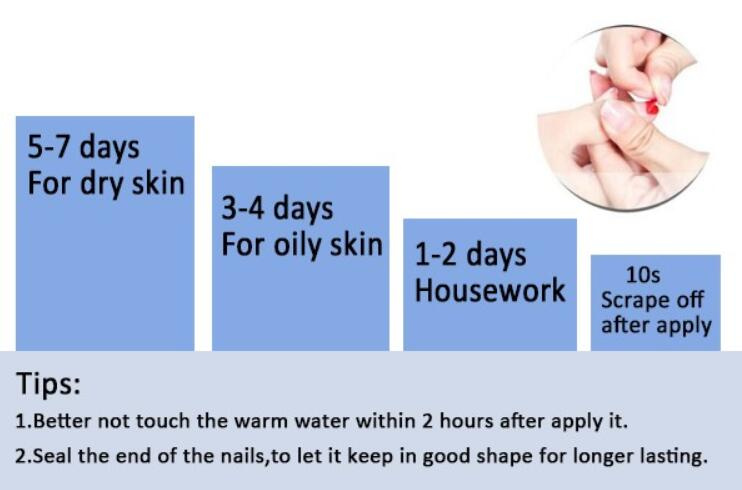 5-7 days
For dry skin

3-4 days
For oily skin

1-2 days
Housework

10s
Scrape off
after apply

Tips:

1.Better not touch the warm water within 2 hours after apply it.

2.Seal the end of the nails,to let it keep in good shape for longer lasting.